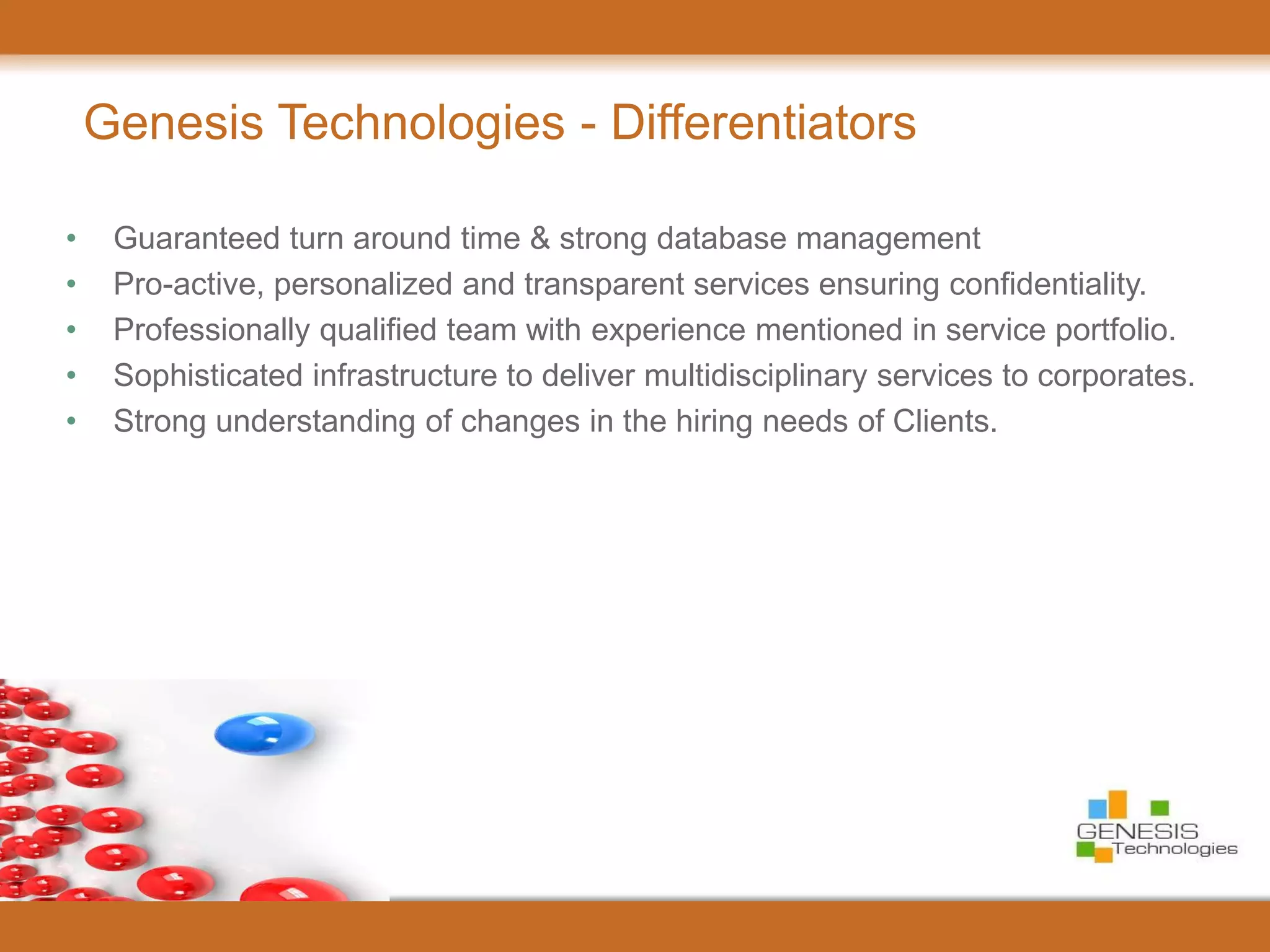 Genesis Technologies - Differentiators

• Guaranteed turn around time & strong database management
• Pro-active, personalized and transparent services ensuring confidentiality.
• Professionally qualified team with experience mentioned in service portfolio.
• Sophisticated infrastructure to deliver multidisciplinary services to corporates.
• Strong understanding of changes in the hiring needs of Clients.

GENESIS
Technologies